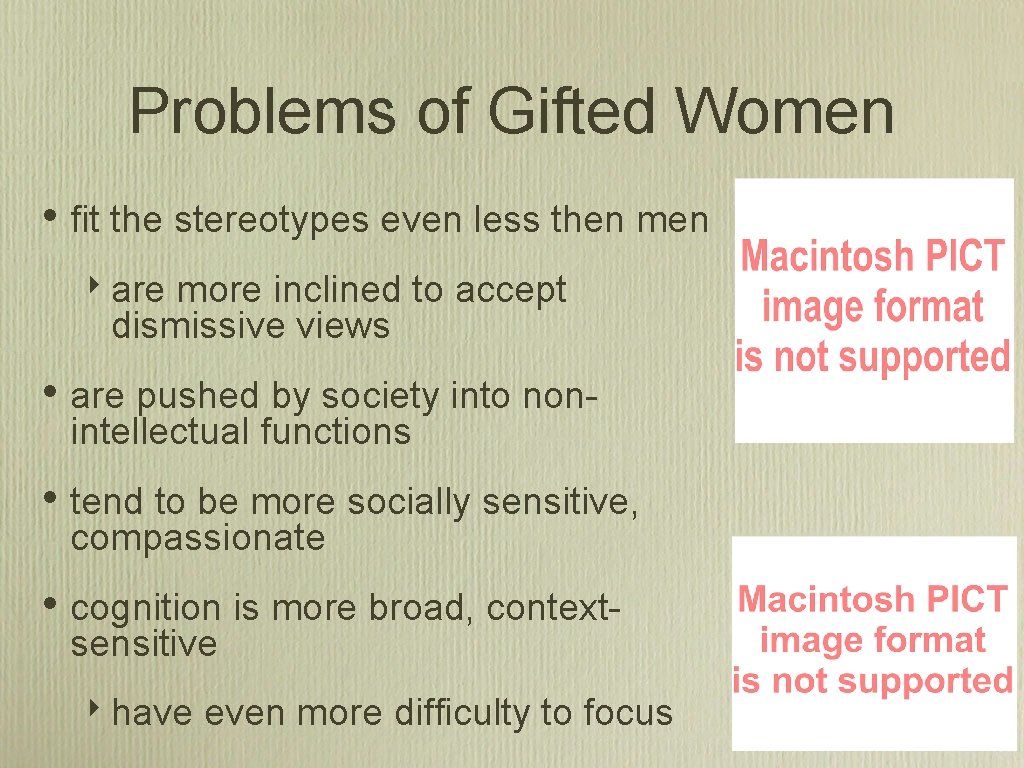 Problems of Gifted Women

• fit the stereotypes even less then men

‣ are more inclined to accept dismissive views

• are pushed by society into non-intellectual functions

• tend to be more socially sensitive, compassionate

• cognition is more broad, context-sensitive

‣ have even more difficulty to focus

Macintosh PICT image format is not supported

Macintosh PICT image format is not supported